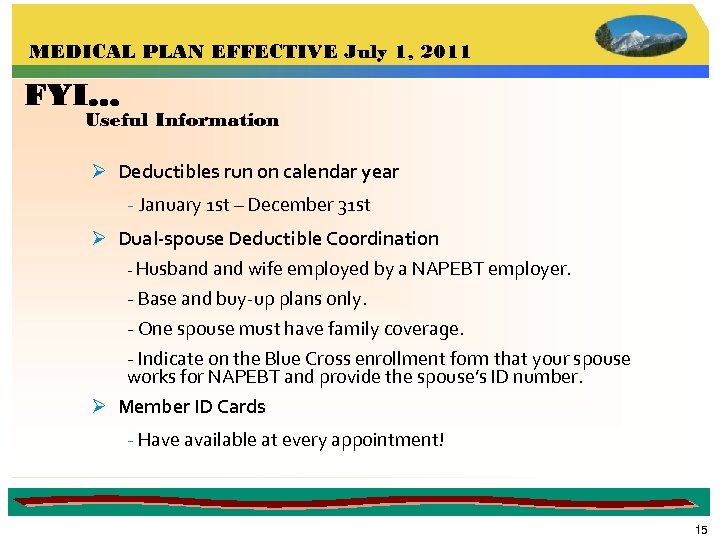 MEDICAL PLAN EFFECTIVE July 1, 2011

FYI…
Useful Information

➢ Deductibles run on calendar year

- January 1st – December 31st

➢ Dual-spouse Deductible Coordination

- Husband and wife employed by a NAPEBT employer.

- Base and buy-up plans only.

- One spouse must have family coverage.

- Indicate on the Blue Cross enrollment form that your spouse works for NAPEBT and provide the spouse's ID number.

➢ Member ID Cards

- Have available at every appointment!

15